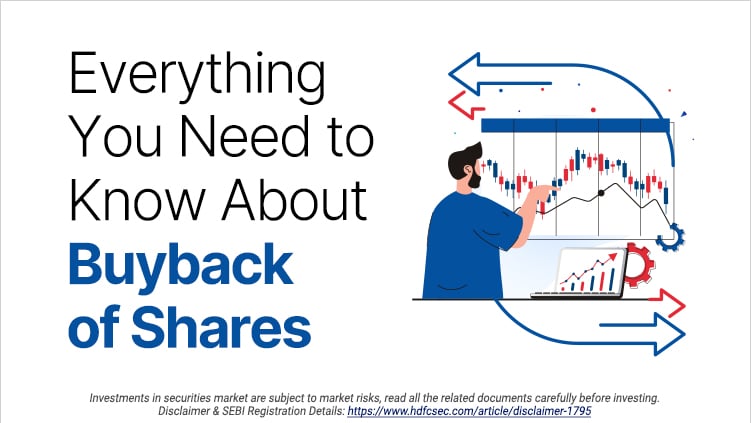 Everything You Need to Know About Buyback of Shares

Investments in securities market are subject to market risks, read all the related documents carefully before investing. Disclaimer & SEBI Registration Details: https://www.hdfcsec.com/article/disclaimer-1795